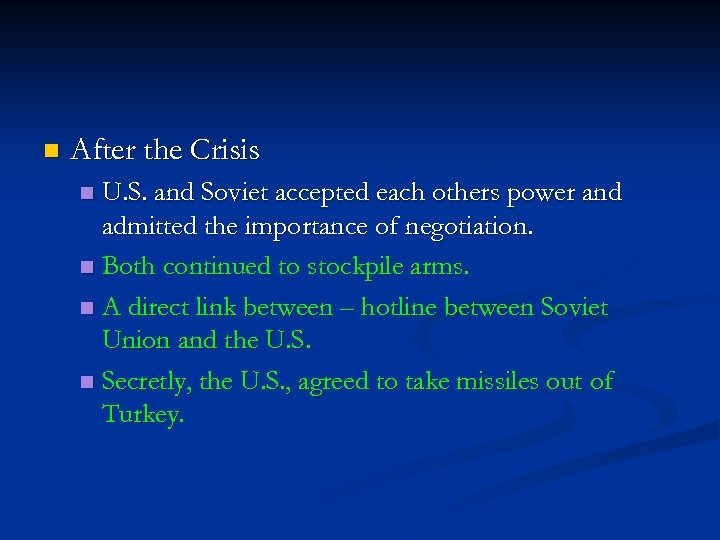 After the Crisis

U.S. and Soviet accepted each others power and admitted the importance of negotiation.

Both continued to stockpile arms.

A direct link between – hotline between Soviet Union and the U.S.

Secretly, the U.S., agreed to take missiles out of Turkey.